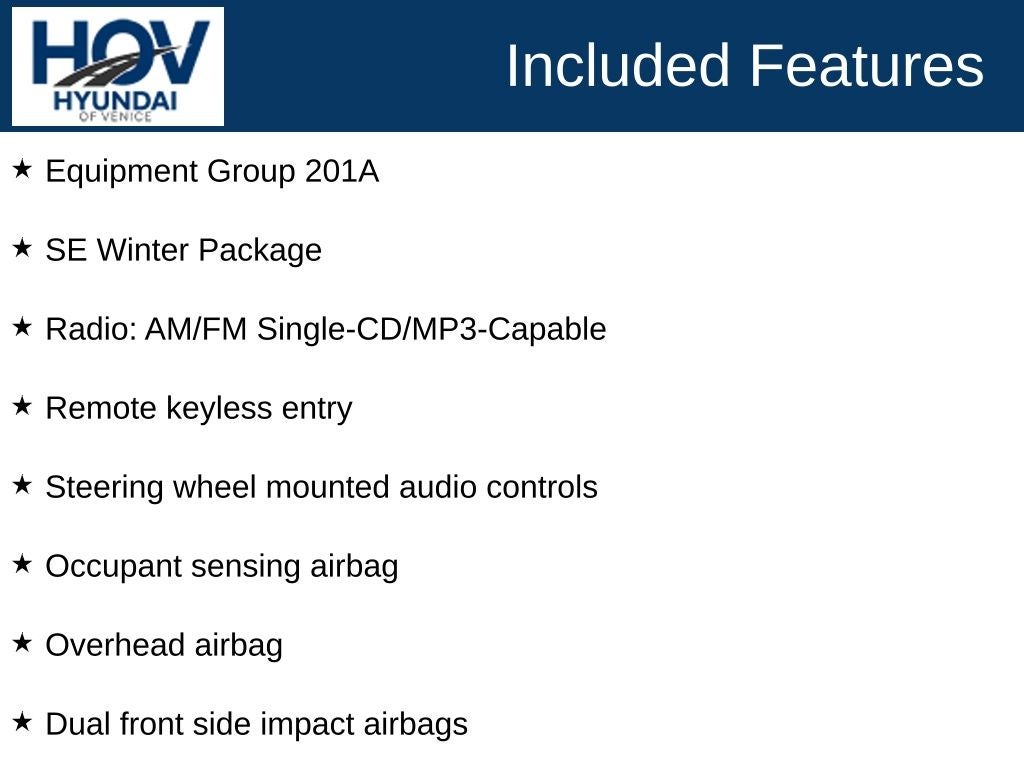 HOV
HYUNDAI
OF VENICE

Included Features

★ Equipment Group 201A

★ SE Winter Package

★ Radio: AM/FM Single-CD/MP3-Capable

★ Remote keyless entry

★ Steering wheel mounted audio controls

★ Occupant sensing airbag

★ Overhead airbag

★ Dual front side impact airbags